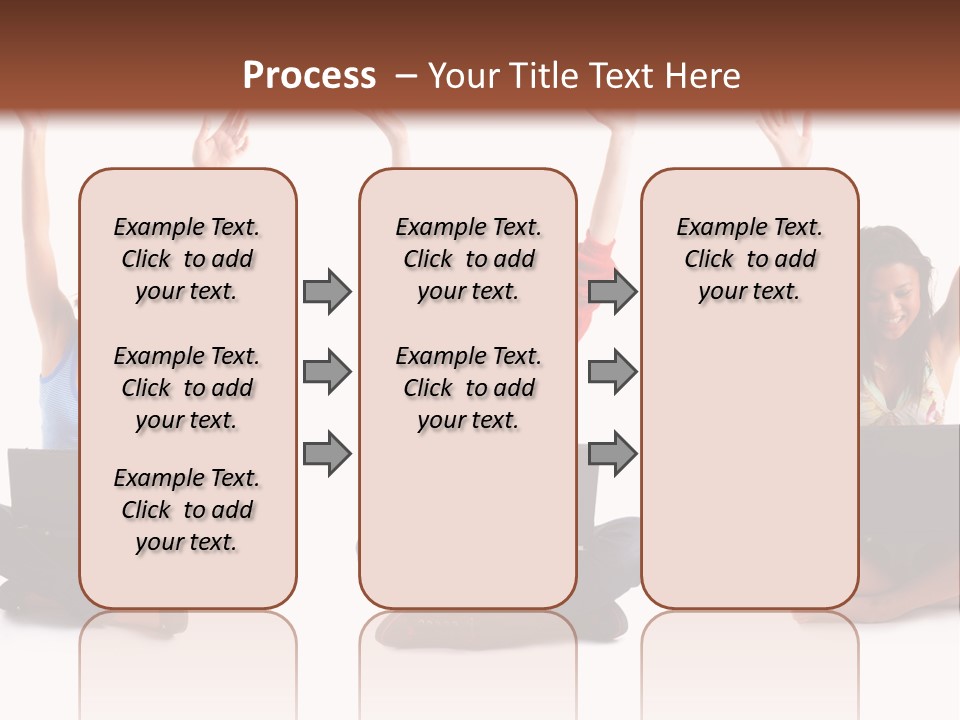 Process – Your Title Text Here

Example Text. Click to add your text.

Example Text. Click to add your text.

Example Text. Click to add your text.

Example Text. Click to add your text.

Example Text. Click to add your text.

Example Text. Click to add your text.